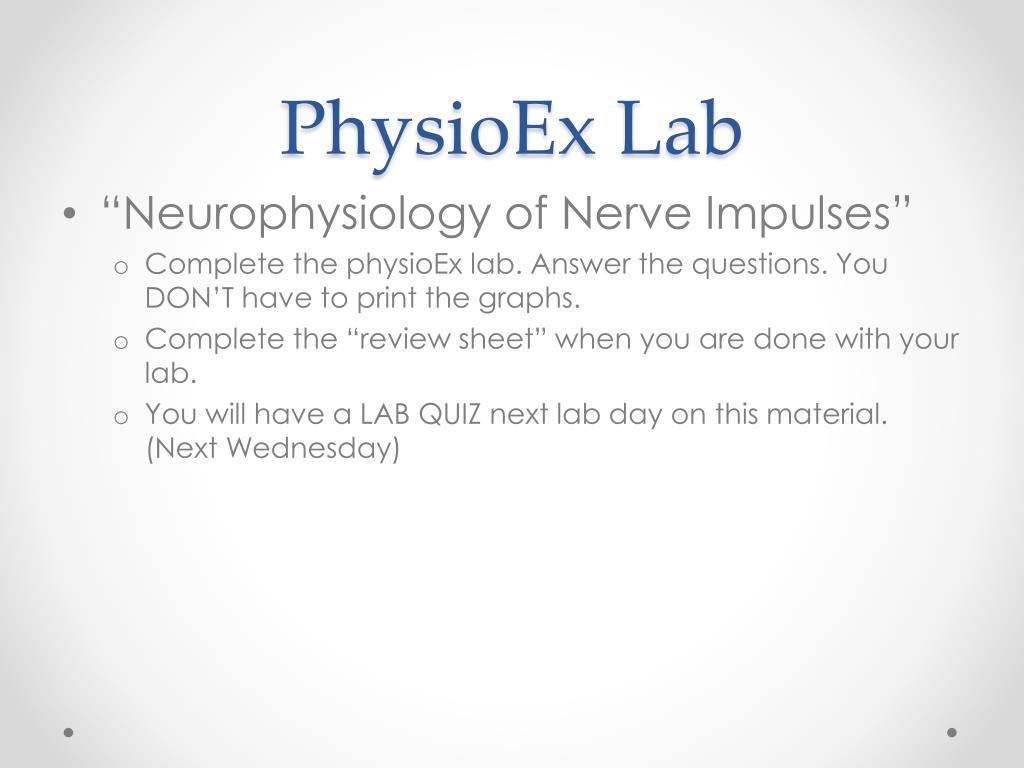 PhysioEx Lab

• “Neurophysiology of Nerve Impulses”
  o Complete the physioEx lab. Answer the questions. You DON’T have to print the graphs.
  o Complete the “review sheet” when you are done with your lab.
  o You will have a LAB QUIZ next lab day on this material. (Next Wednesday)